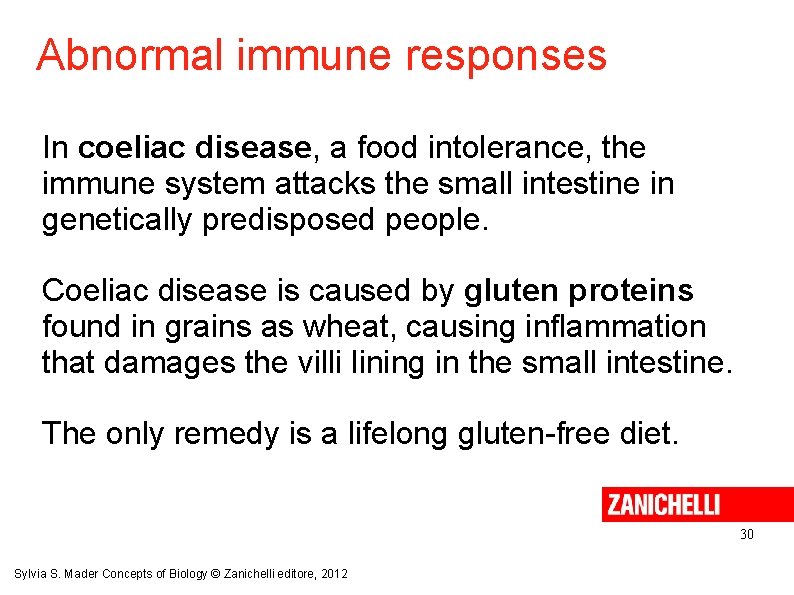 Abnormal immune responses

In coeliac disease, a food intolerance, the immune system attacks the small intestine in genetically predisposed people.

Coeliac disease is caused by gluten proteins found in grains as wheat, causing inflammation that damages the villi lining in the small intestine.

The only remedy is a lifelong gluten-free diet.

ZANICHELLI

30

Sylvia S. Mader Concepts of Biology © Zanichelli editore, 2012